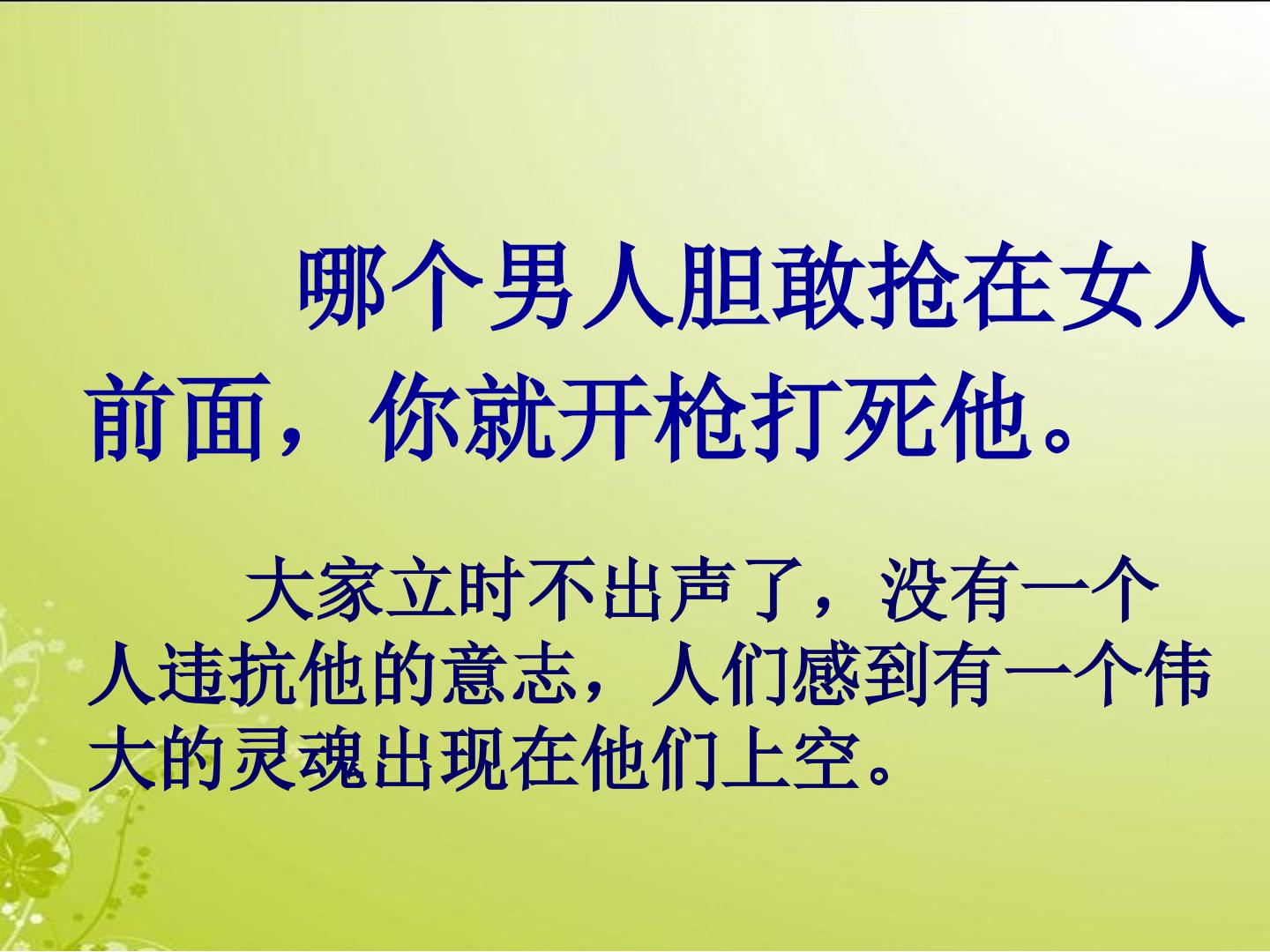 哪个男人胆敢抢在女人前面，你就开枪打死他。

大家立时不出声了，没有一个人违抗他的意志，人们感到有一个伟大的灵魂出现在他们上空。